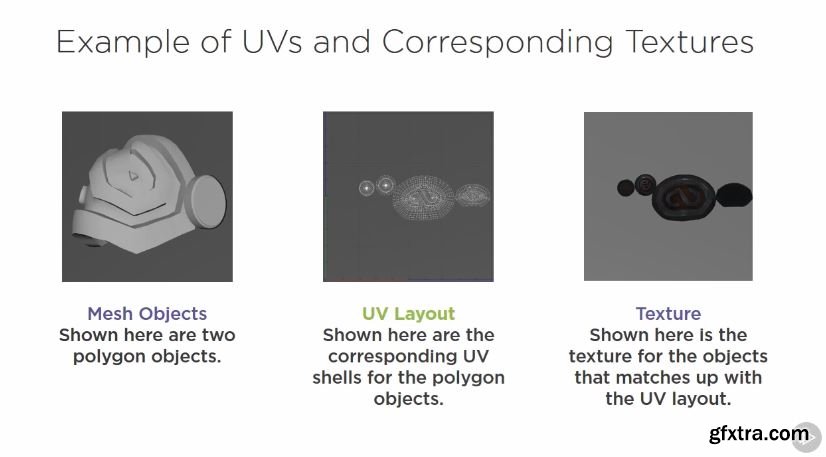 Example of UVs and Corresponding Textures

Mesh Objects
Shown here are two polygon objects.

UV Layout
Shown here are the corresponding UV shells for the polygon objects.

Texture
Shown here is the texture for the objects that matches up with the UV layout.

gfxtra.com